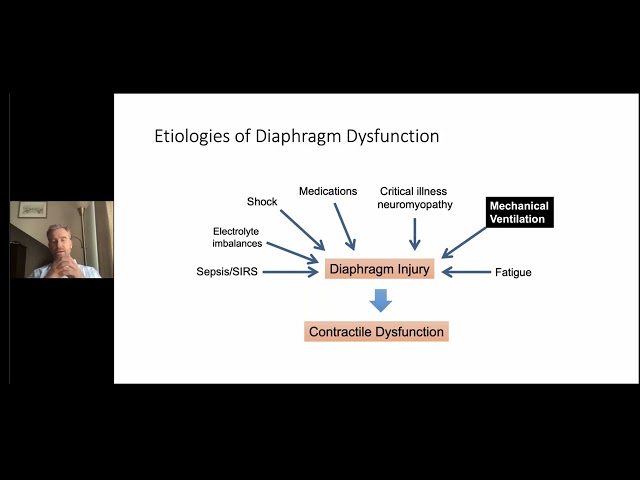 Etiologies of Diaphragm Dysfunction

Shock

Medications

Critical illness neuromyopathy

Mechanical Ventilation

Electrolyte imbalances

Sepsis/SIRS

Diaphragm Injury

Fatigue

Contractile Dysfunction